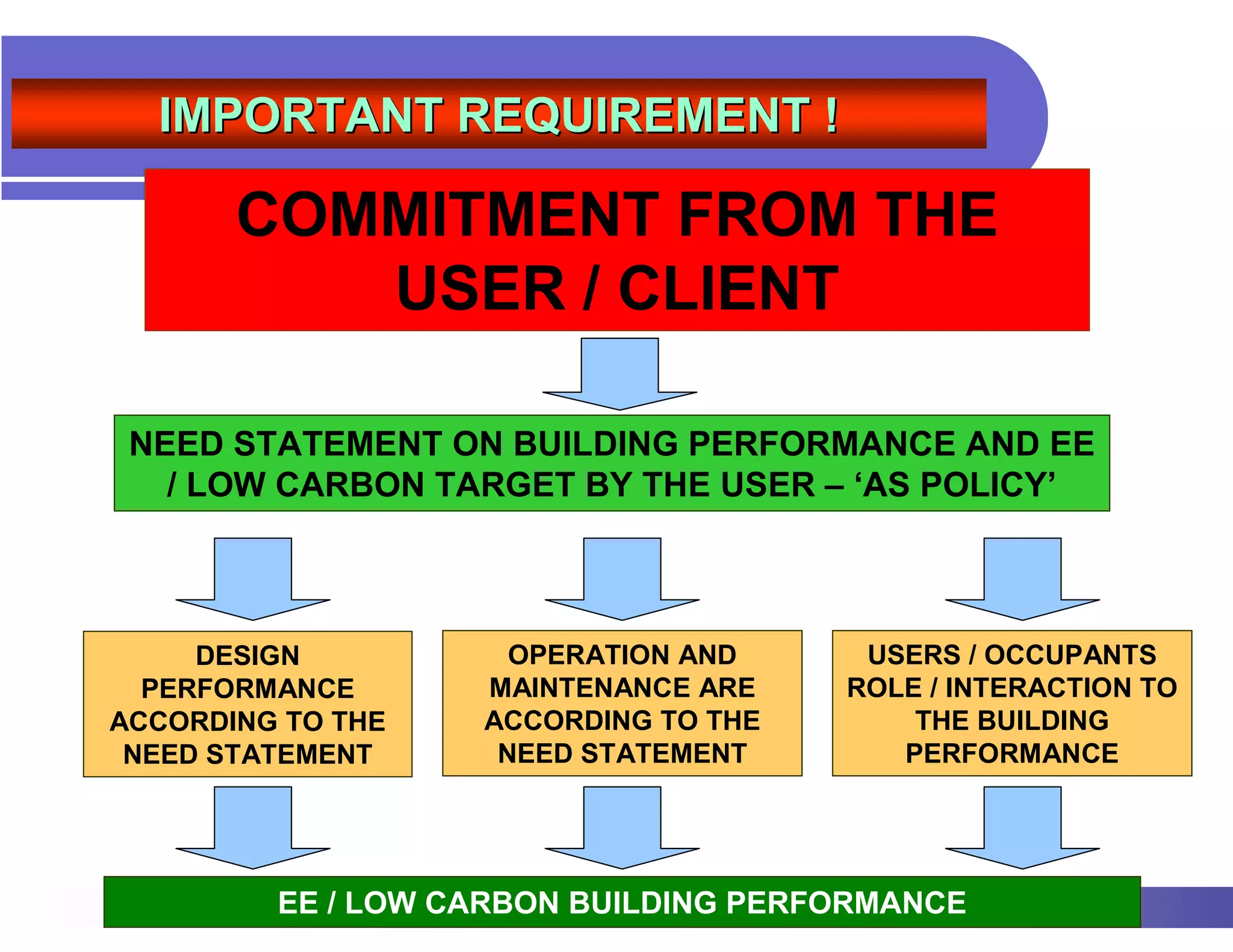 IMPORTANT REQUIREMENT !

COMMITMENT FROM THE USER / CLIENT

NEED STATEMENT ON BUILDING PERFORMANCE AND EE / LOW CARBON TARGET BY THE USER – ‘AS POLICY’

DESIGN PERFORMANCE ACCORDING TO THE NEED STATEMENT

OPERATION AND MAINTENANCE ARE ACCORDING TO THE NEED STATEMENT

USERS / OCCUPANTS ROLE / INTERACTION TO THE BUILDING PERFORMANCE

EE / LOW CARBON BUILDING PERFORMANCE